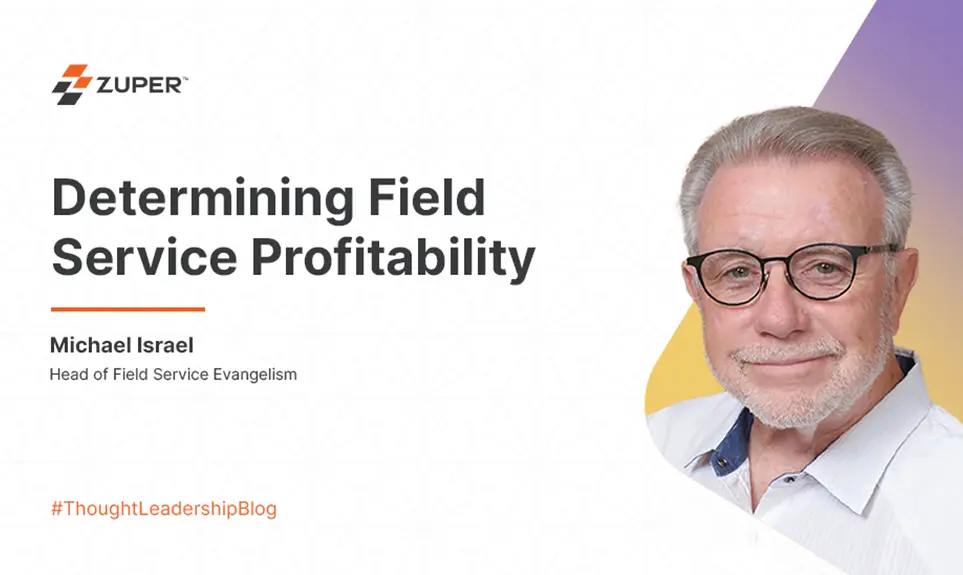 ZUPER™

Determining Field Service Profitability

Michael Israel

Head of Field Service Evangelism

#ThoughtLeadershipBlog